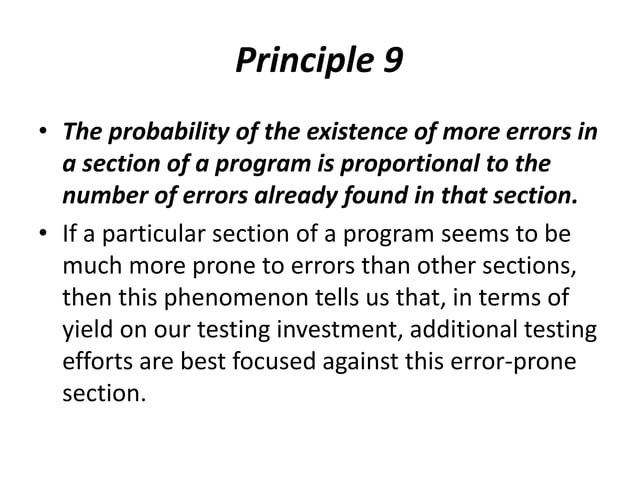 Principle 9

• The probability of the existence of more errors in a section of a program is proportional to the number of errors already found in that section.

• If a particular section of a program seems to be much more prone to errors than other sections, then this phenomenon tells us that, in terms of yield on our testing investment, additional testing efforts are best focused against this error-prone section.